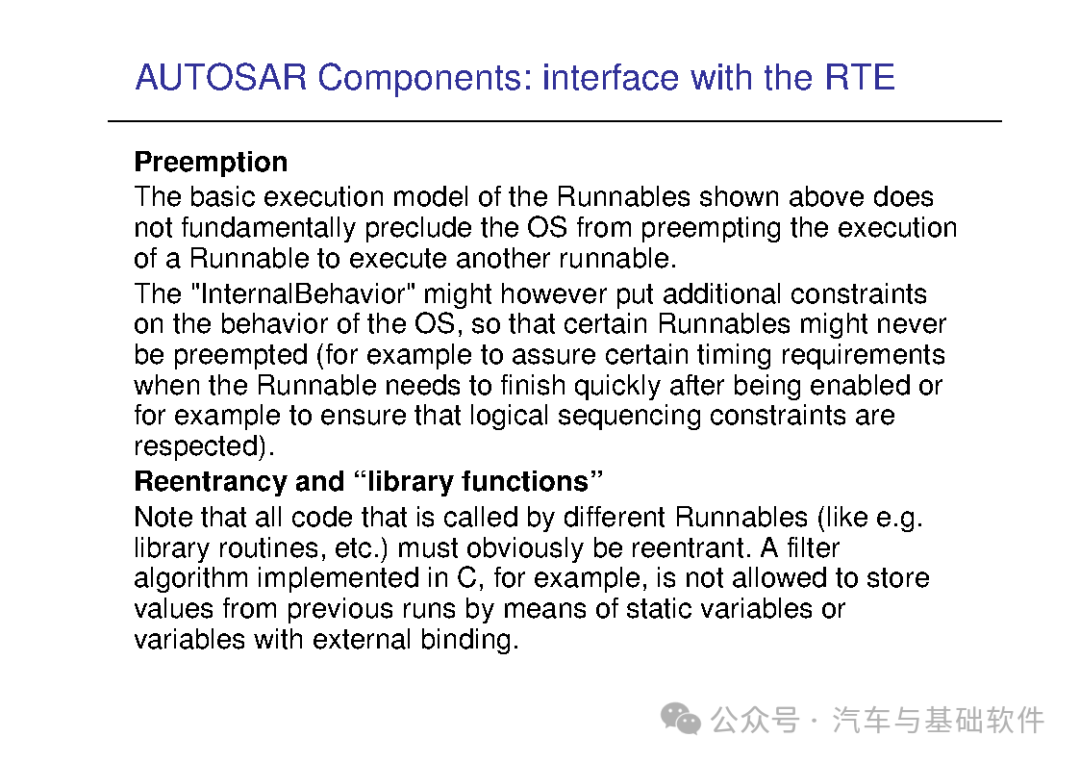 AUTOSAR Components: interface with the RTE

Preemption

The basic execution model of the Runnables shown above does not fundamentally preclude the OS from preempting the execution of a Runnable to execute another runnable.

The "InternalBehavior" might however put additional constraints on the behavior of the OS, so that certain Runnables might never be preempted (for example to assure certain timing requirements when the Runnable needs to finish quickly after being enabled or for example to ensure that logical sequencing constraints are respected).

Reentrancy and “library functions”

Note that all code that is called by different Runnables (like e.g. library routines, etc.) must obviously be reentrant. A filter algorithm implemented in C, for example, is not allowed to store values from previous runs by means of static variables or variables with external binding.

公众号 · 汽车与基础软件